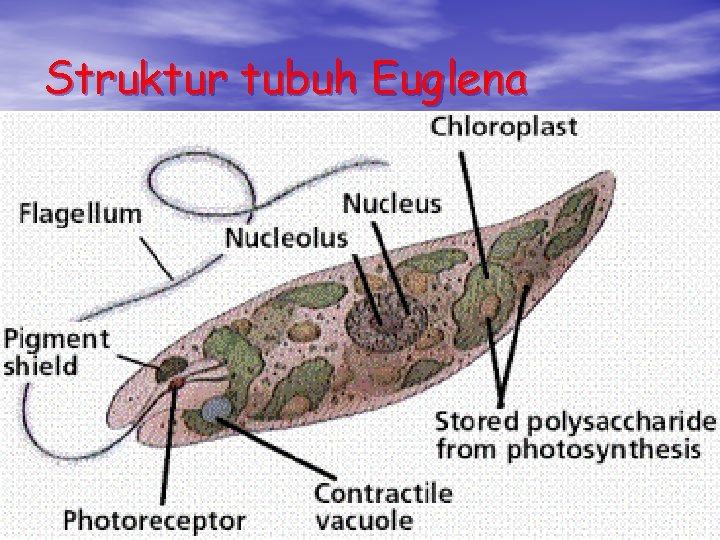 Struktur tubuh Euglena

Chloroplast

Flagellum

Nucleus

Nucleolus

Pigment shield

Stored polysaccharide from photosynthesis

Contractile vacuole

Photoreceptor